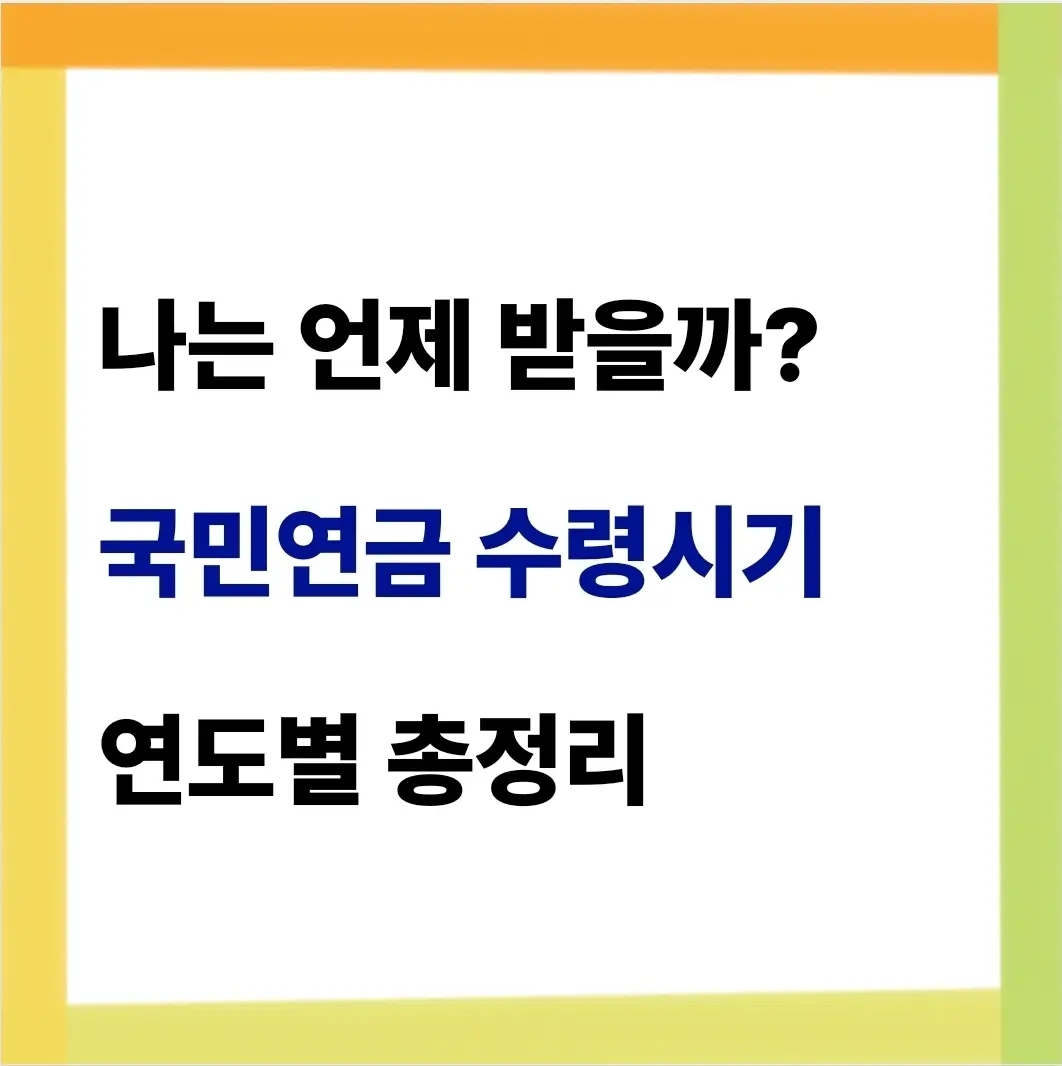 나는 언제 받을까?

국민연금 수령시기

연도별 총정리